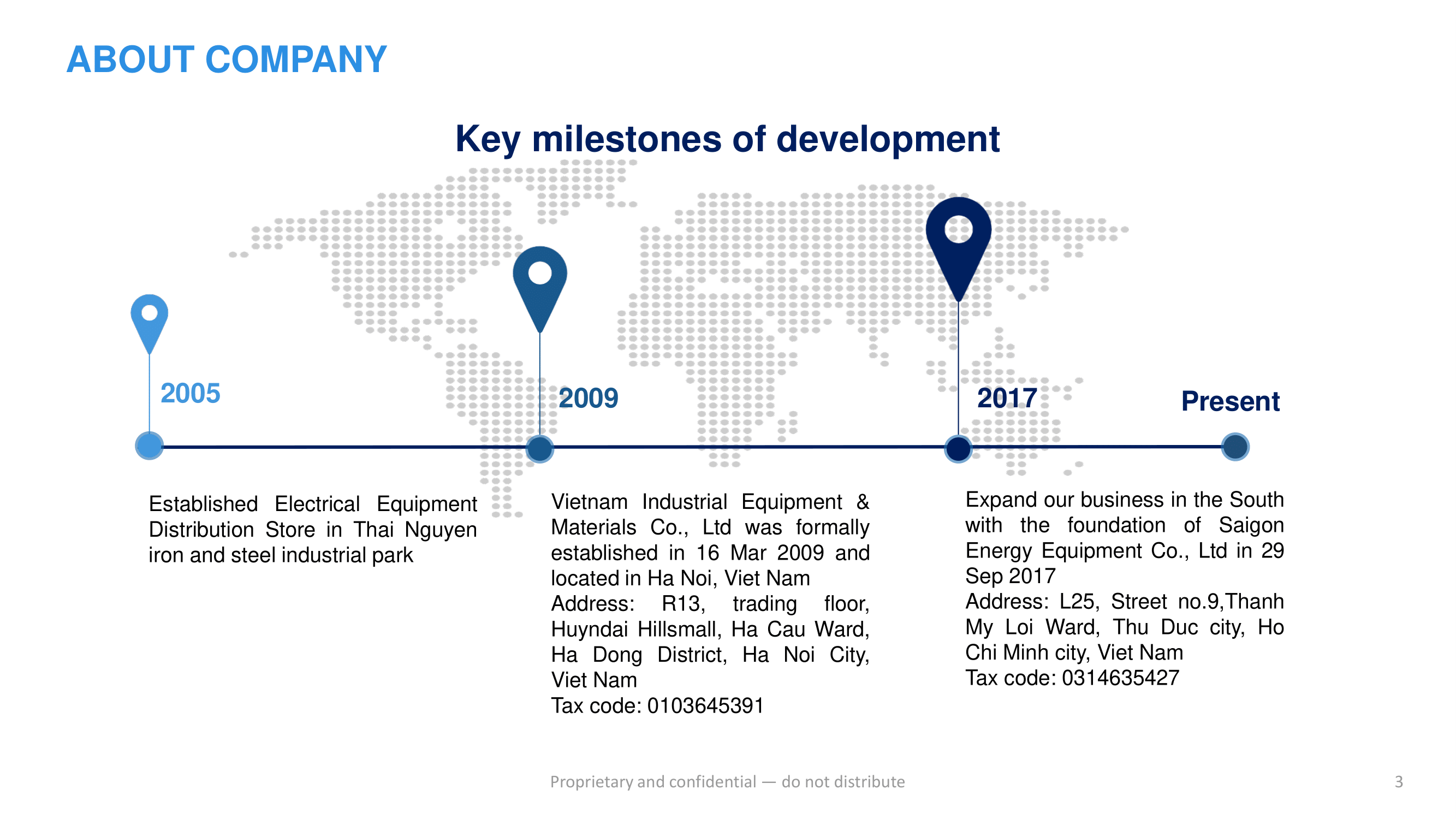 ABOUT COMPANY

Key milestones of development

2005

2009

2017

Present

Established Electrical Equipment Distribution Store in Thai Nguyen iron and steel industrial park

Vietnam Industrial Equipment & Materials Co., Ltd was formally established in 16 Mar 2009 and located in Ha Noi, Viet Nam
Address: R13, trading floor, Huyndai Hillsmall, Ha Cau Ward, Ha Dong District, Ha Noi City, Viet Nam
Tax code: 0103645391

Expand our business in the South with the foundation of Saigon Energy Equipment Co., Ltd in 29 Sep 2017
Address: L25, Street no.9,Thanh My Loi Ward, Thu Duc city, Ho Chi Minh city, Viet Nam
Tax code: 0314635427

Proprietary and confidential — do not distribute

3